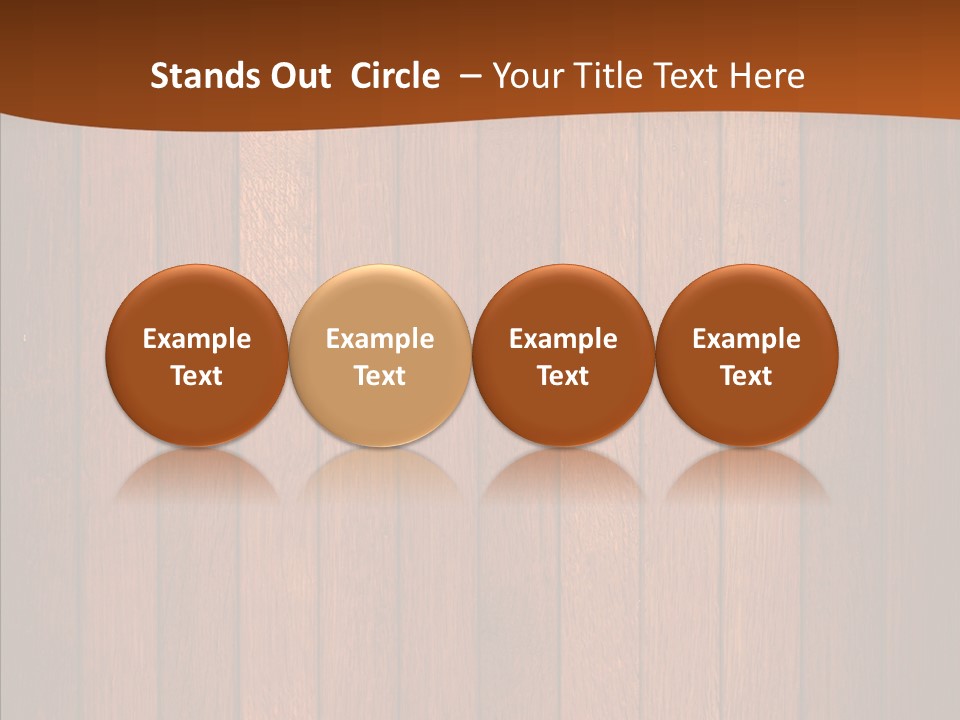 Stands Out Circle – Your Title Text Here

Example Text

Example Text

Example Text

Example Text